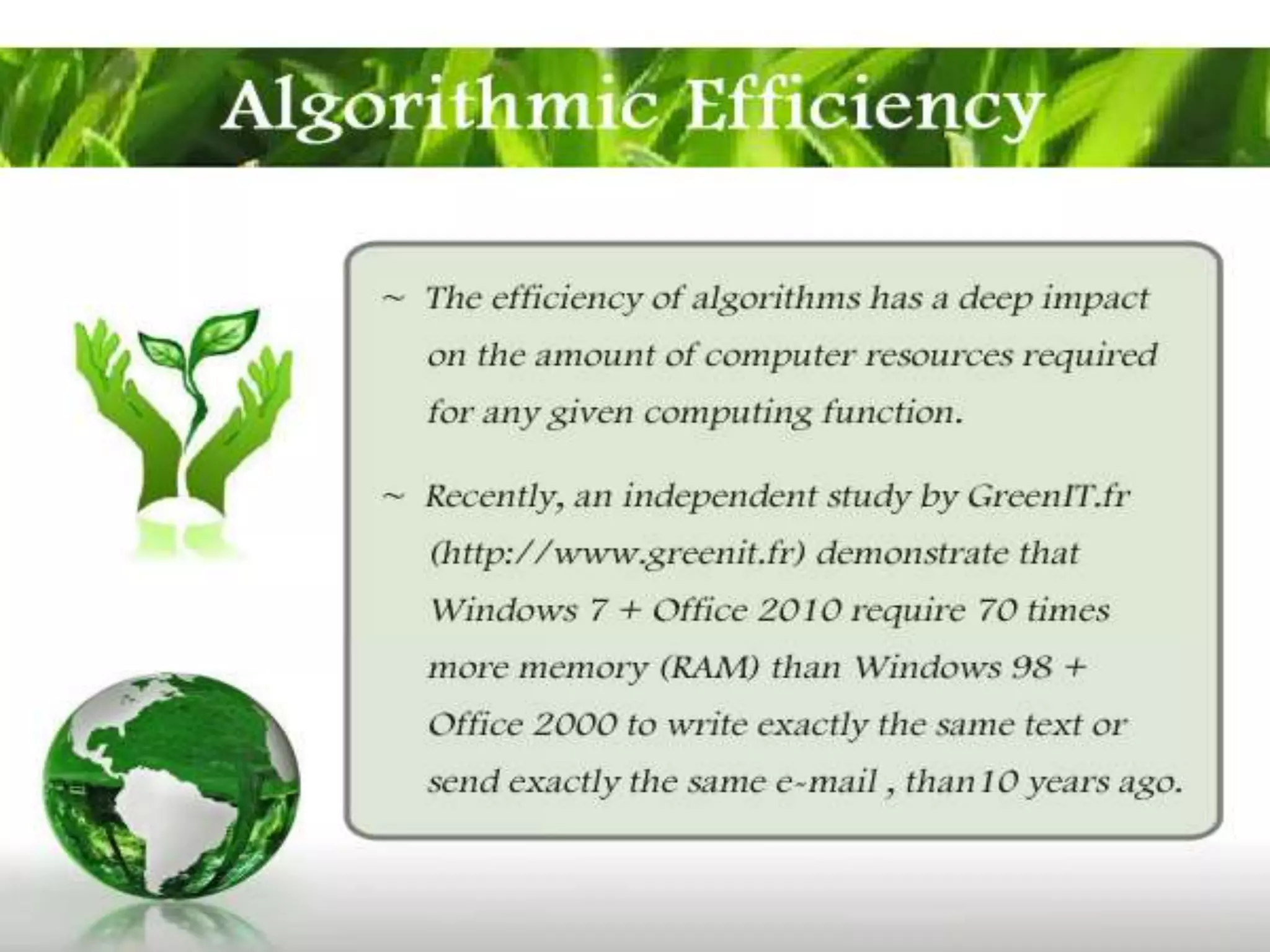 Algorithmic Efficiency

~ The efficiency of algorithms has a deep impact on the amount of computer resources required for any given computing function.

~ Recently, an independent study by GreenIT.fr (http://www.greenit.fr) demonstrate that Windows 7 + Office 2010 require 70 times more memory (RAM) than Windows 98 + Office 2000 to write exactly the same text or send exactly the same e-mail , than10 years ago.